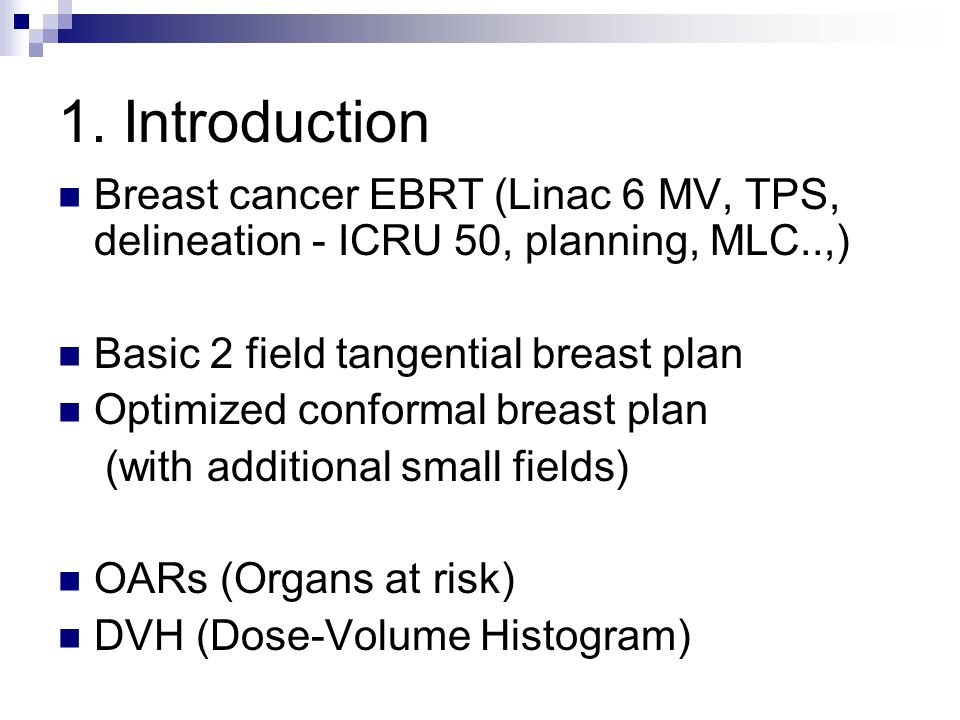 1. Introduction

Breast cancer EBRT (Linac 6 MV, TPS, delineation - ICRU 50, planning, MLC..,)

Basic 2 field tangential breast plan

Optimized conformal breast plan (with additional small fields)

OARs (Organs at risk)

DVH (Dose-Volume Histogram)